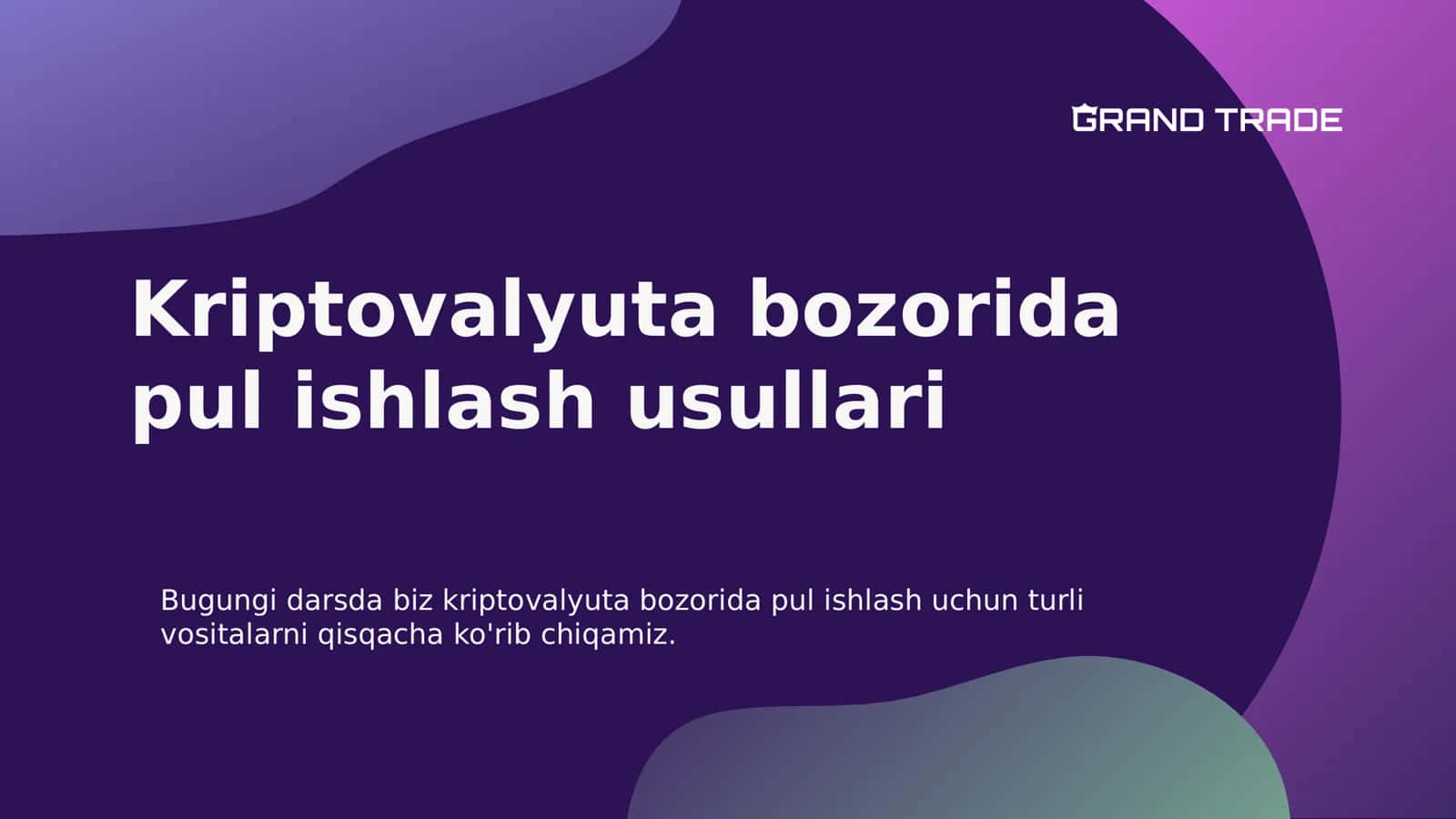 GRAND TRADE

Kriptovalyuta bozorida pul ishlash usullari

Bugungi darsda biz kriptovalyuta bozorida pul ishlash uchun turli vositalarni qisqacha ko'rib chiqamiz.